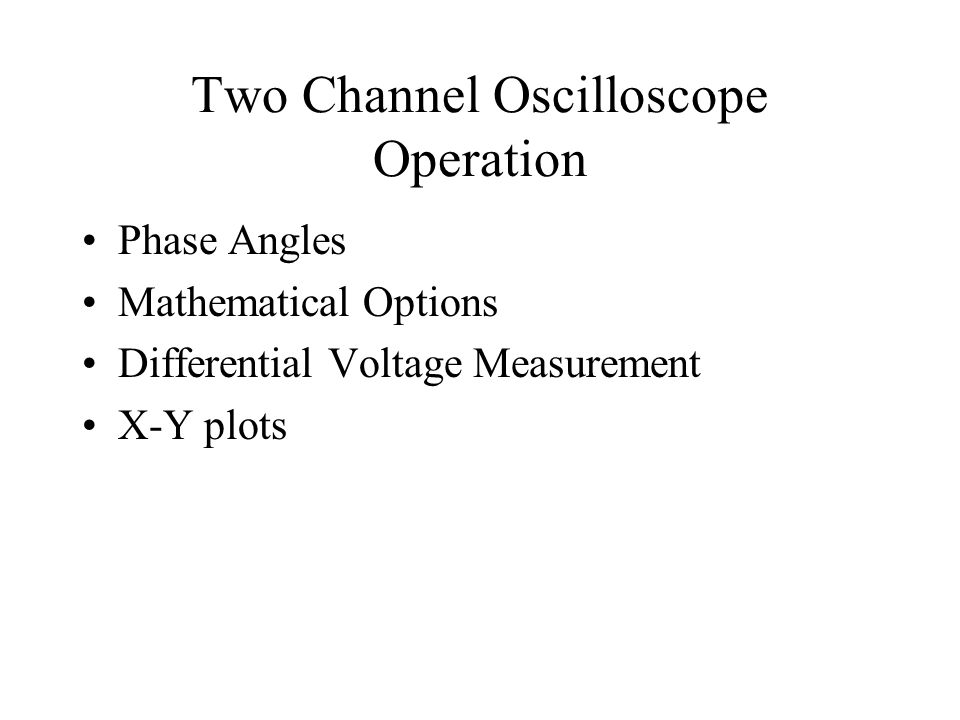 Two Channel Oscilloscope Operation

• Phase Angles
• Mathematical Options
• Differential Voltage Measurement
• X-Y plots